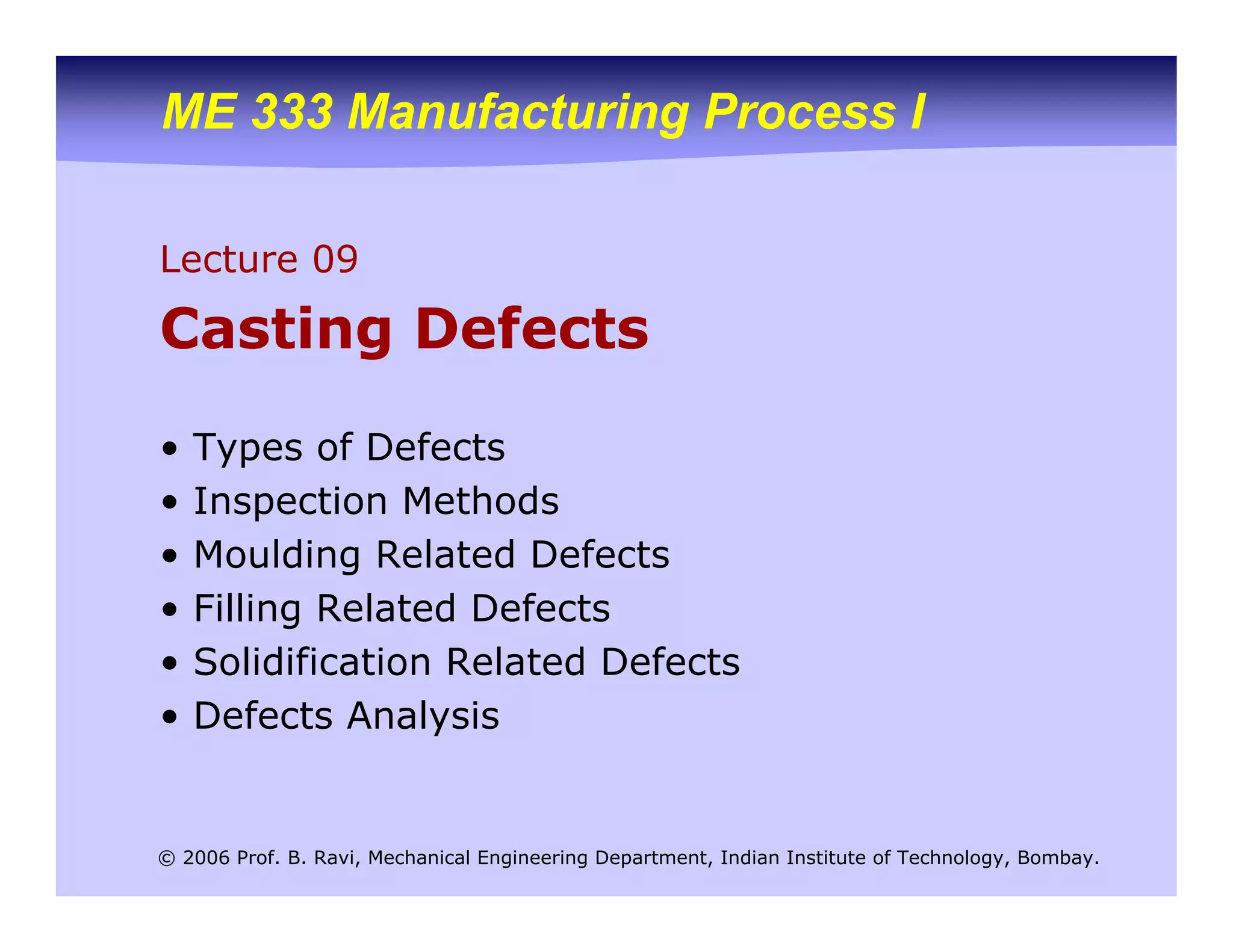 ME 333 Manufacturing Process I

Lecture 09

Casting Defects

• Types of Defects
• Inspection Methods
• Moulding Related Defects
• Filling Related Defects
• Solidification Related Defects
• Defects Analysis

© 2006 Prof. B. Ravi, Mechanical Engineering Department, Indian Institute of Technology, Bombay.